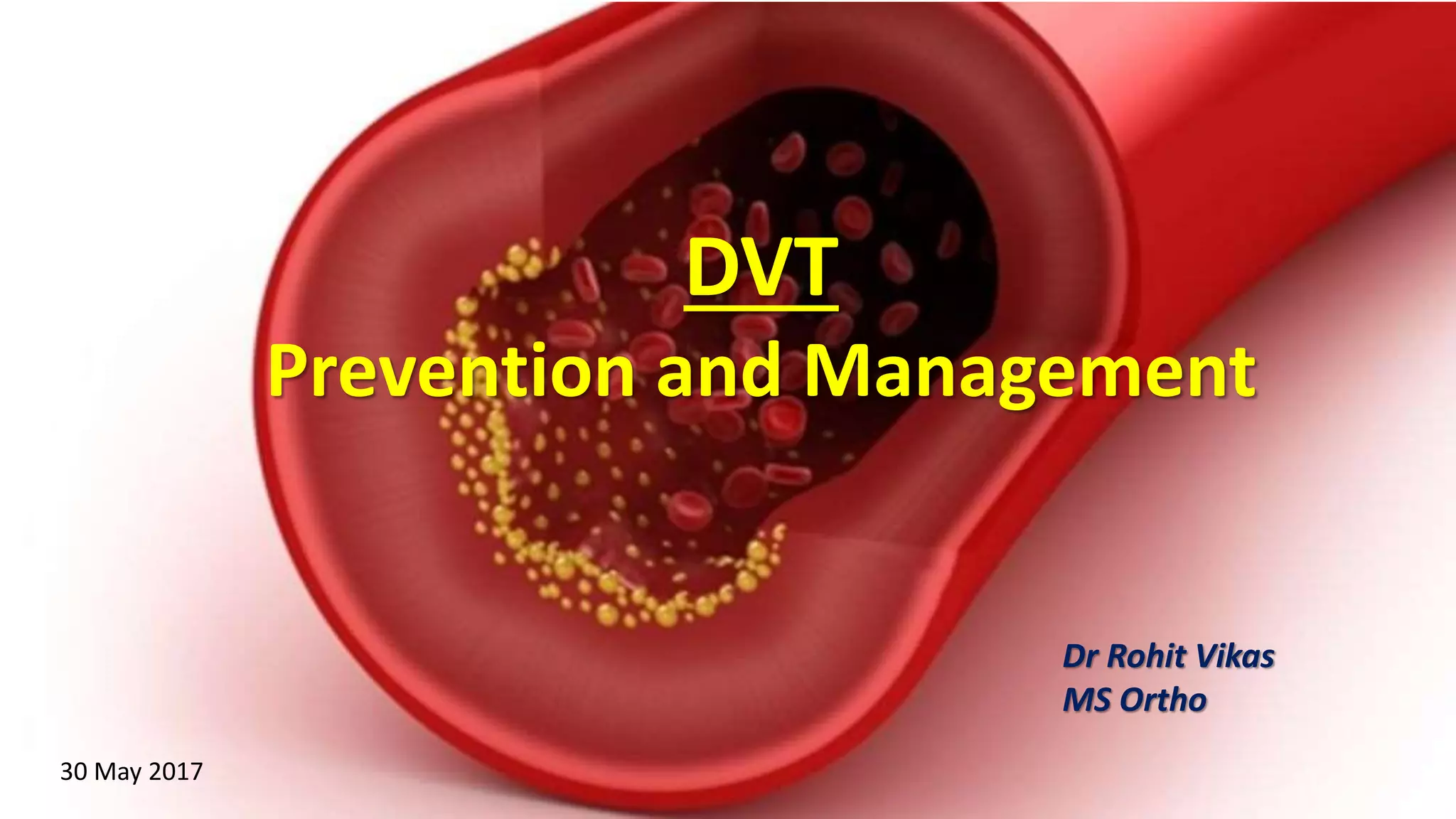 DVT
Prevention and Management

Dr Rohit Vikas
MS Ortho

30 May 2017